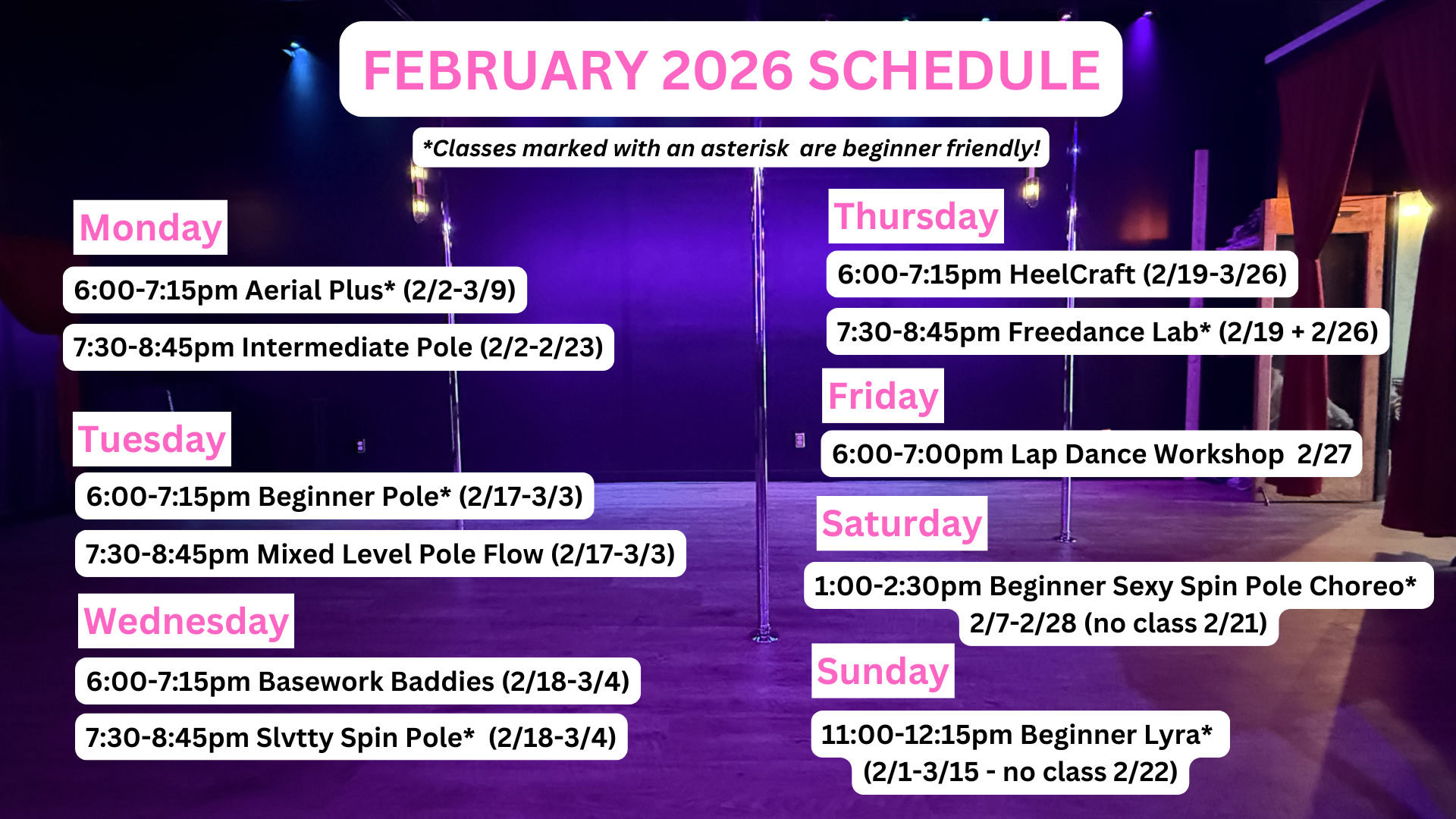 FEBRUARY 2026 SCHEDULE

*Classes marked with an asterisk are beginner friendly!

Monday

6:00-7:15pm Aerial Plus* (2/2-3/9)

7:30-8:45pm Intermediate Pole (2/2-2/23)

Tuesday

6:00-7:15pm Beginner Pole* (2/17-3/3)

7:30-8:45pm Mixed Level Pole Flow (2/17-3/3)

Wednesday

6:00-7:15pm Basework Baddies (2/18-3/4)

7:30-8:45pm Slvtty Spin Pole* (2/18-3/4)

Thursday

6:00-7:15pm HeelCraft (2/19-3/26)

7:30-8:45pm Freedance Lab* (2/19 + 2/26)

Friday

6:00-7:00pm Lap Dance Workshop 2/27

Saturday

1:00-2:30pm Beginner Sexy Spin Pole Choreo* 2/7-2/28 (no class 2/21)

Sunday

11:00-12:15pm Beginner Lyra* (2/1-3/15 - no class 2/22)